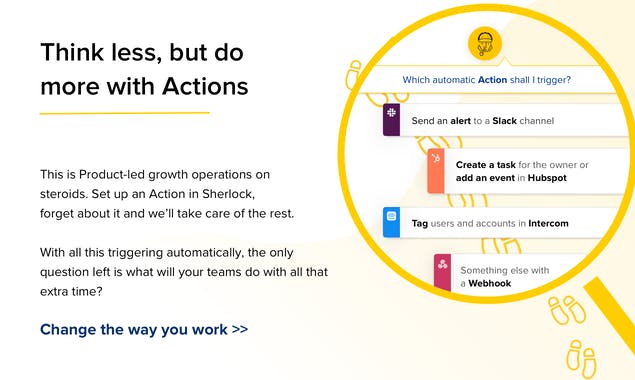 Think less, but do more with Actions

This is Product-led growth operations on steroids. Set up an Action in Sherlock, forget about it and we'll take care of the rest.

With all this triggering automatically, the only question left is what will your teams do with all that extra time?

Change the way you work >>

Which automatic Action shall I trigger?

Send an alert to a Slack channel

Create a task for the owner or add an event in Hubspot

Tag users and accounts in Intercom

Something else with a Webhook